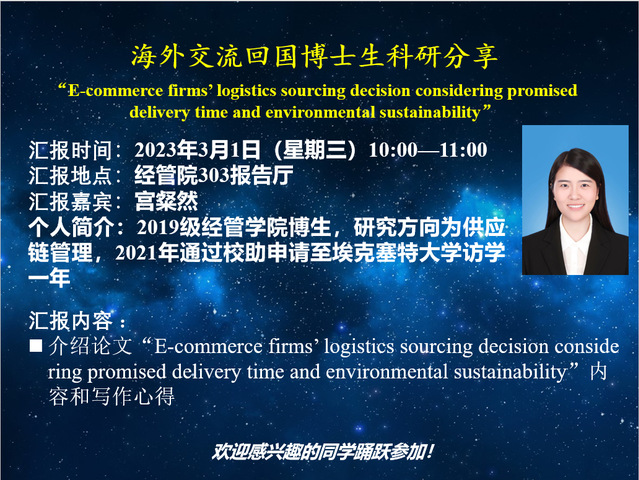 海外交流回国博士生科研分享

“E-commerce firms’ logistics sourcing decision considering promised delivery time and environmental sustainability”

汇报时间：2023年3月1日（星期三）10:00—11:00
汇报地点：经管院303报告厅
汇报嘉宾：宫粲然
个人简介：2019级经管学院博生，研究方向为供应链管理，2021年通过校助申请至埃克塞特大学访学一年

汇报内容：
■ 介绍论文“E-commerce firms’ logistics sourcing decision considering promised delivery time and environmental sustainability”内容和写作心得

欢迎感兴趣的同学踊跃参加！